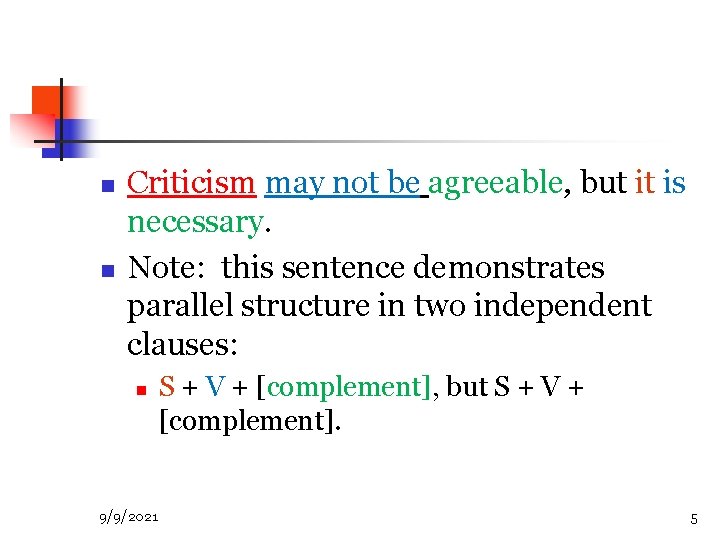 Criticism may not be agreeable, but it is necessary.

Note: this sentence demonstrates parallel structure in two independent clauses:

S + V + [complement], but S + V + [complement].

9/9/2021

5